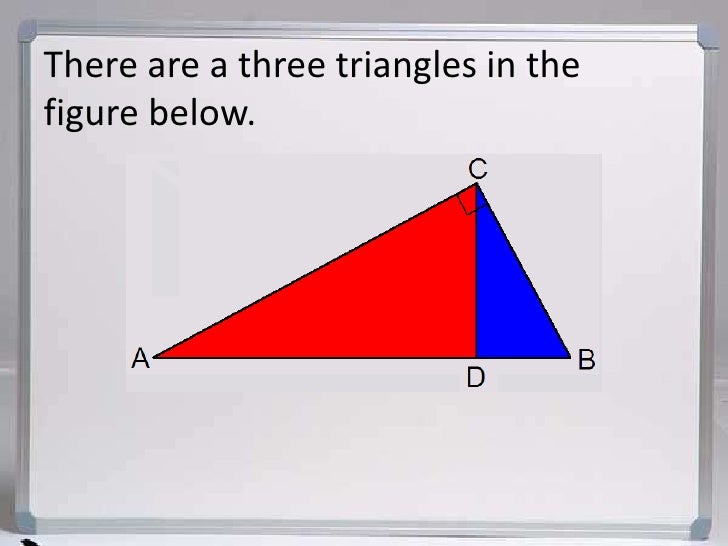 There are a three triangles in the figure below.

C

A

D

B